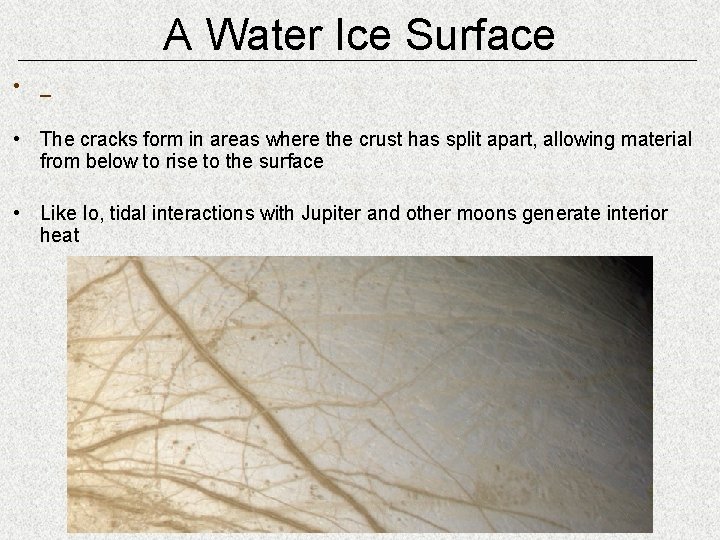 A Water Ice Surface

• _

• The cracks form in areas where the crust has split apart, allowing material from below to rise to the surface

• Like Io, tidal interactions with Jupiter and other moons generate interior heat